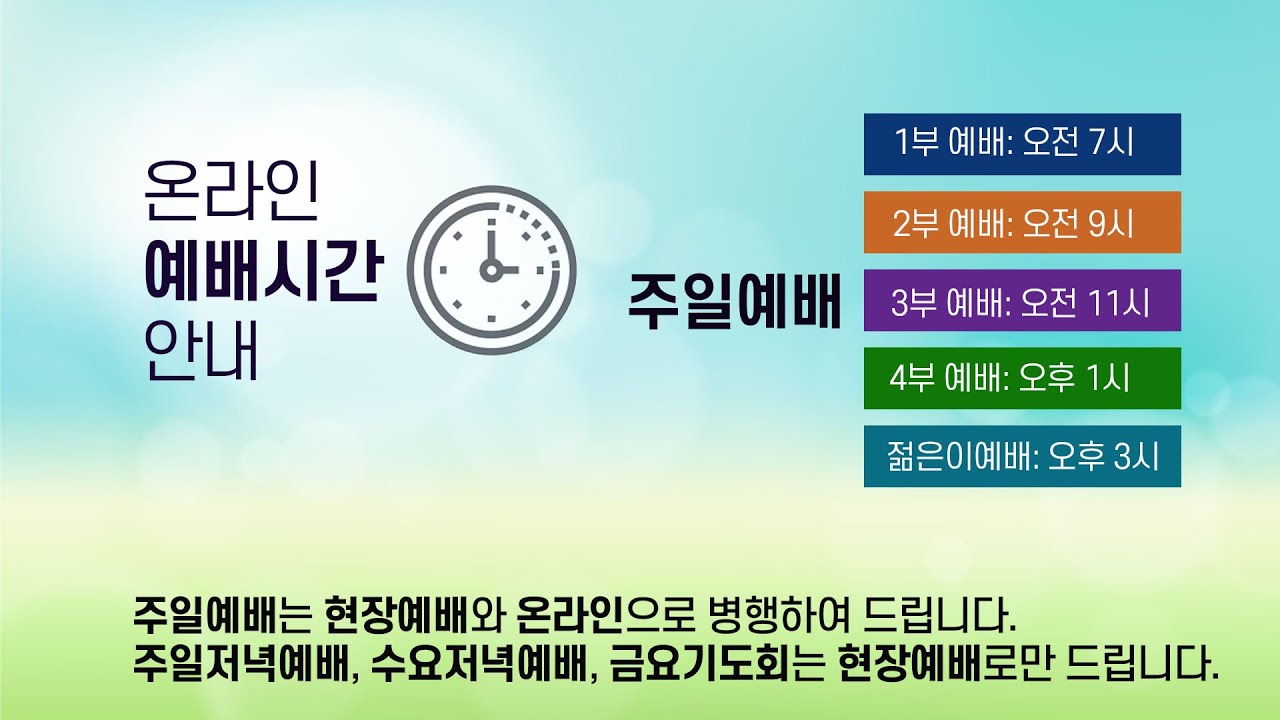 온라인
예배시간
안내

주일예배

1부 예배: 오전 7시
2부 예배: 오전 9시
3부 예배: 오전 11시
4부 예배: 오후 1시
젊은이예배: 오후 3시

주일예배는 현장예배와 온라인으로 병행하여 드립니다.
주일저녁예배, 수요저녁예배, 금요기도회는 현장예배로만 드립니다.